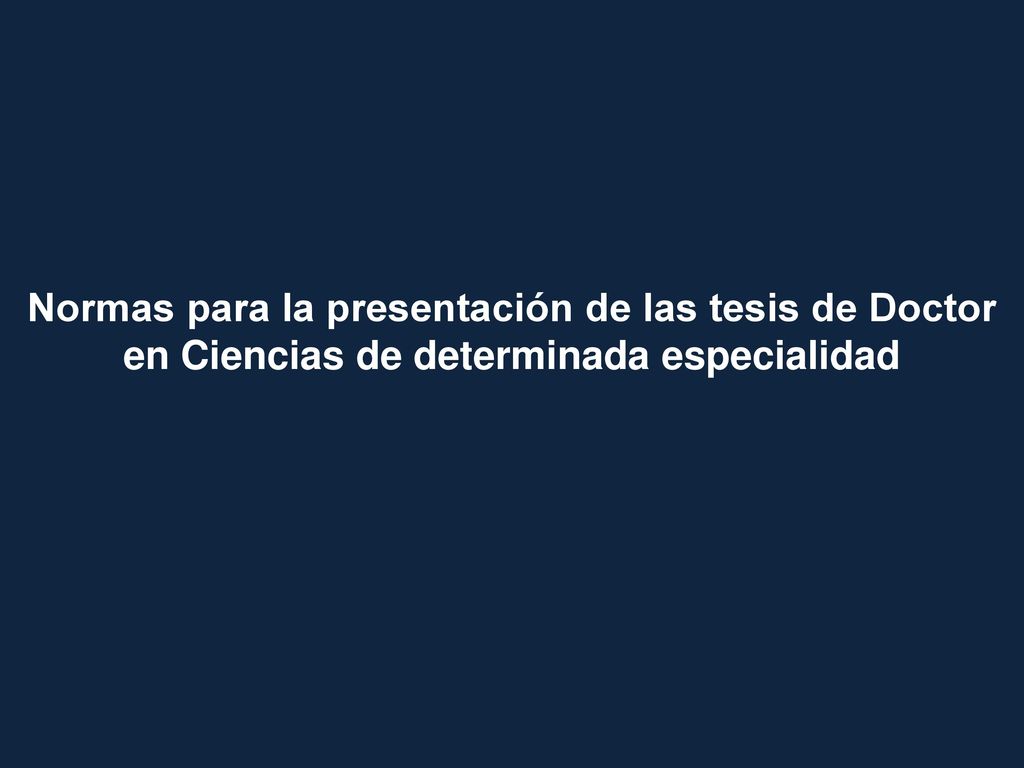 Normas para la presentación de las tesis de Doctor en Ciencias de determinada especialidad